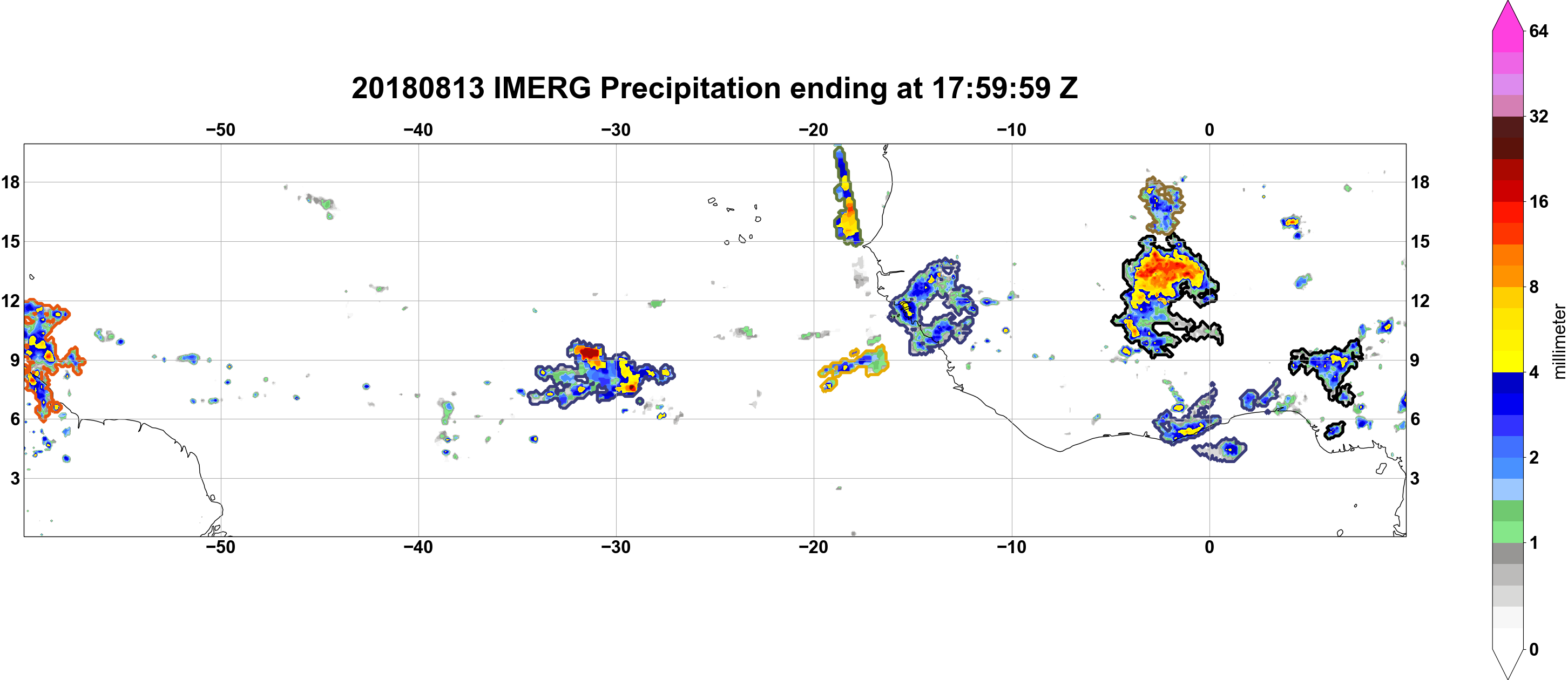 20180813 IMERG Precipitation ending at 17:59:59 Z

−50 −40 −30 −20 −10 0

18 15 12 9 6 3

18 15 12 9 6 3

−50 −40 −30 −20 −10 0

64
32
16
8
4
2
1
0
millimeter